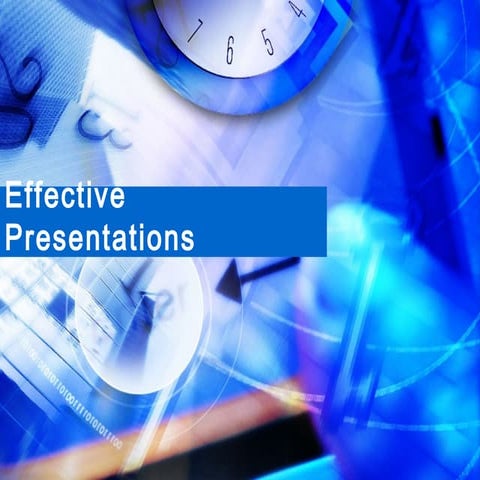 7 6 5 4

Effective
Presentations